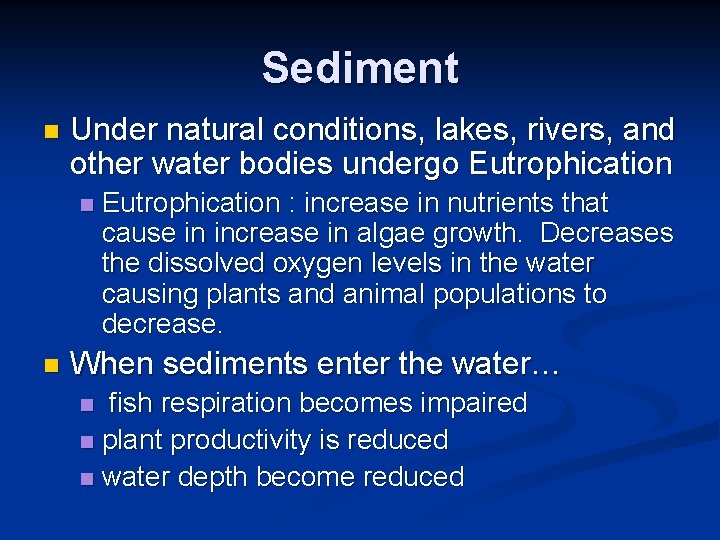 Sediment

Under natural conditions, lakes, rivers, and other water bodies undergo Eutrophication

Eutrophication : increase in nutrients that cause in increase in algae growth. Decreases the dissolved oxygen levels in the water causing plants and animal populations to decrease.

When sediments enter the water…

fish respiration becomes impaired

plant productivity is reduced

water depth become reduced